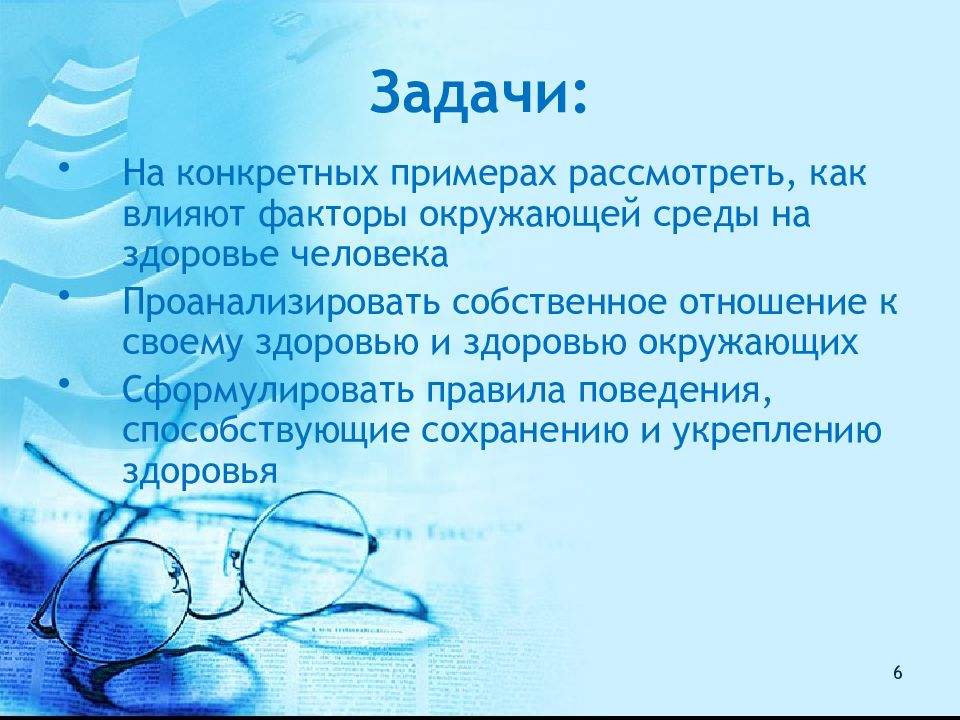 Задачи:

• На конкретных примерах рассмотреть, как влияют факторы окружающей среды на здоровье человека
• Проанализировать собственное отношение к своему здоровью и здоровью окружающих
• Сформулировать правила поведения, способствующие сохранению и укреплению здоровья

6